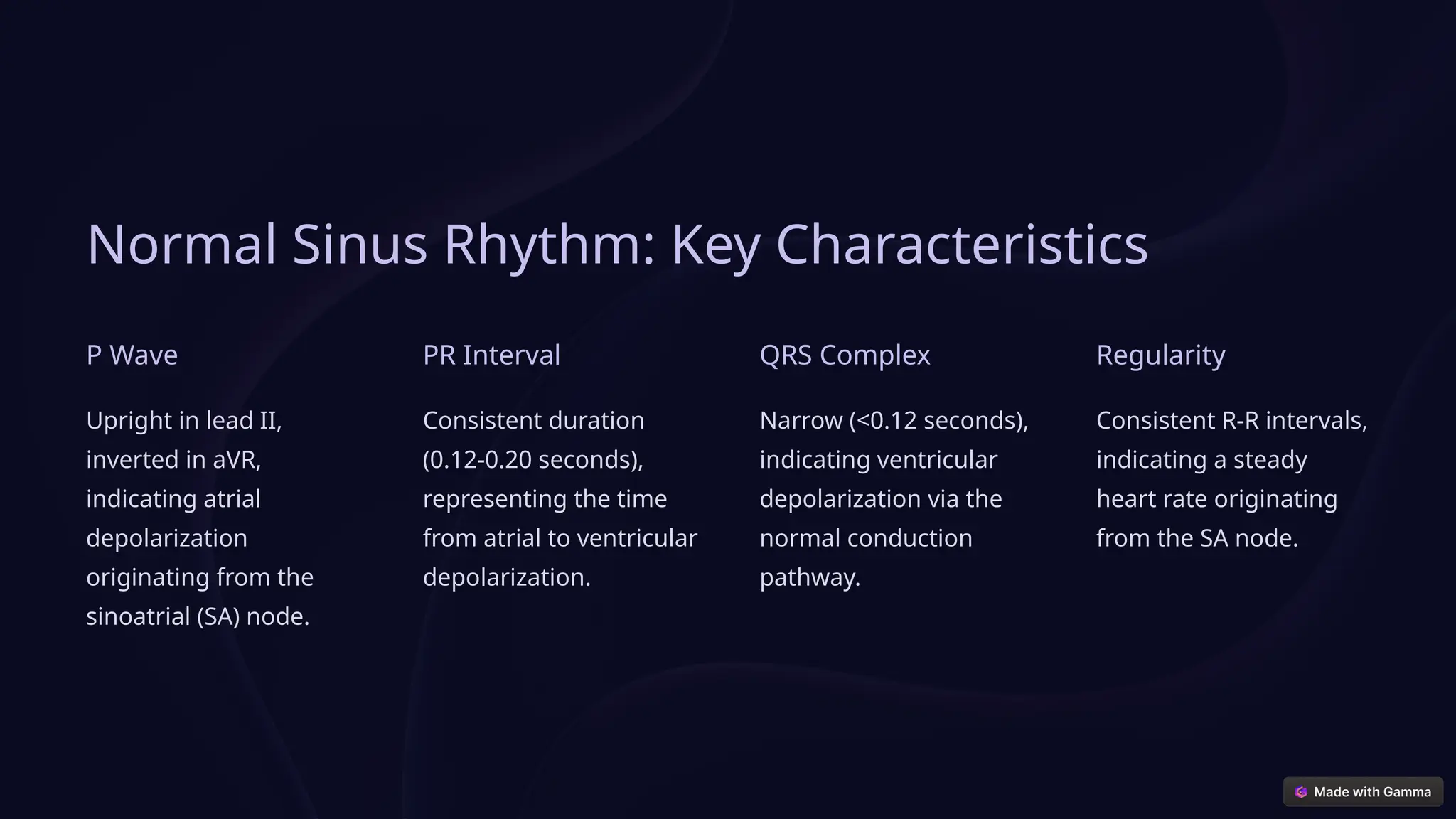 Normal Sinus Rhythm: Key Characteristics

P Wave

Upright in lead II, inverted in aVR, indicating atrial depolarization originating from the sinoatrial (SA) node.

PR Interval

Consistent duration (0.12-0.20 seconds), representing the time from atrial to ventricular depolarization.

QRS Complex

Narrow (<0.12 seconds), indicating ventricular depolarization via the normal conduction pathway.

Regularity

Consistent R-R intervals, indicating a steady heart rate originating from the SA node.

Made with Gamma